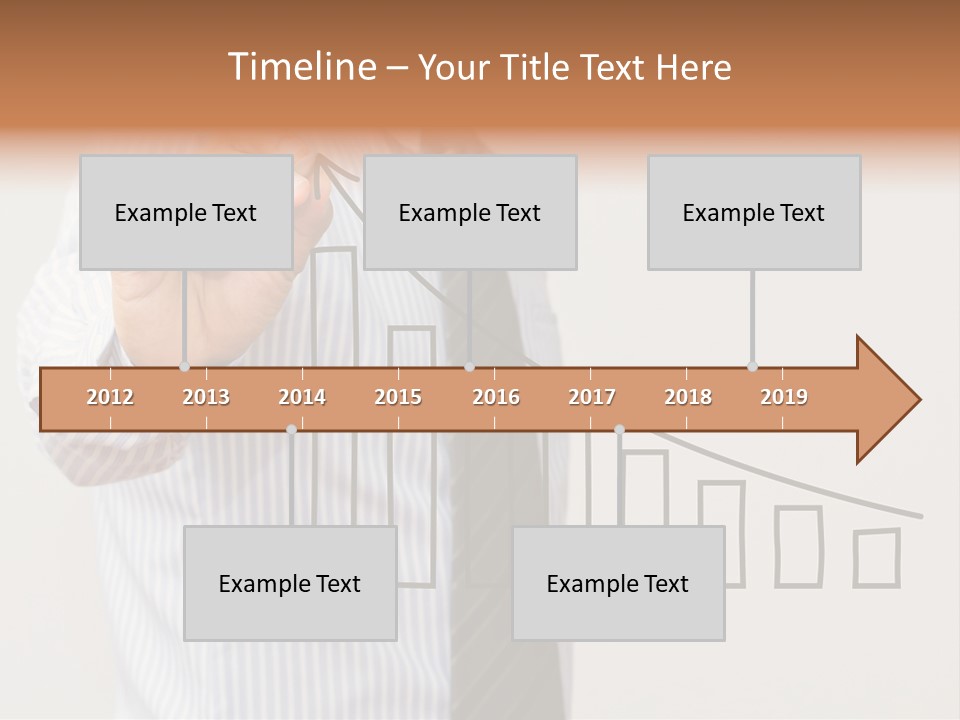 Timeline – Your Title Text Here

Example Text

Example Text

Example Text

2012 2013 2014 2015 2016 2017 2018 2019

Example Text

Example Text